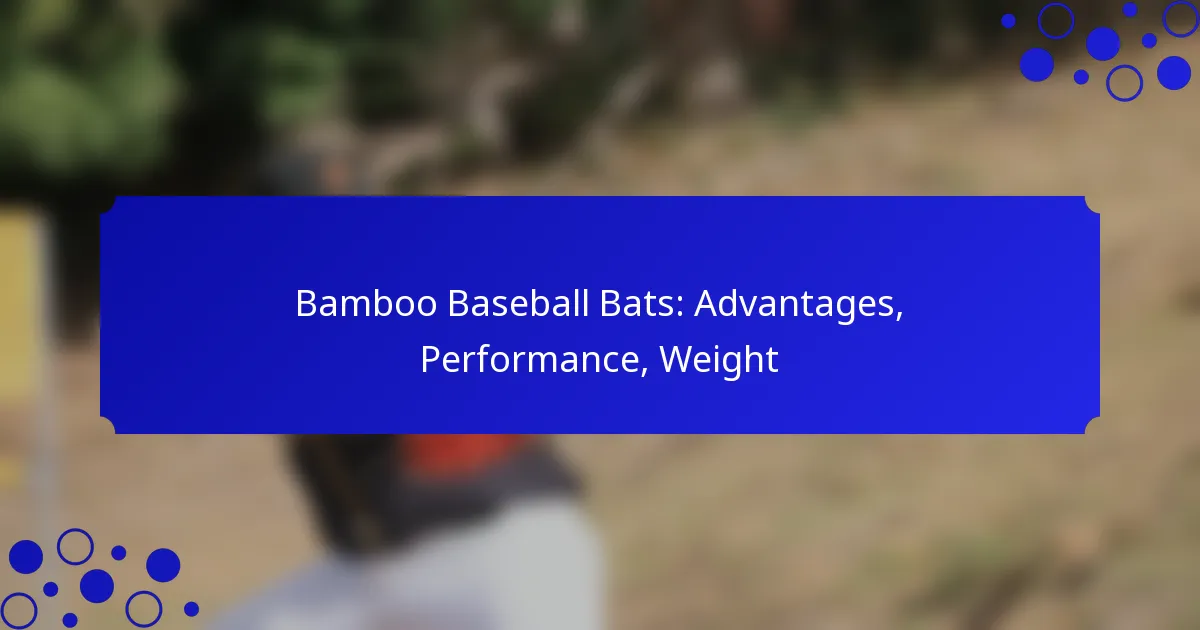 Bamboo Baseball Bats: Advantages, Performance, Weight